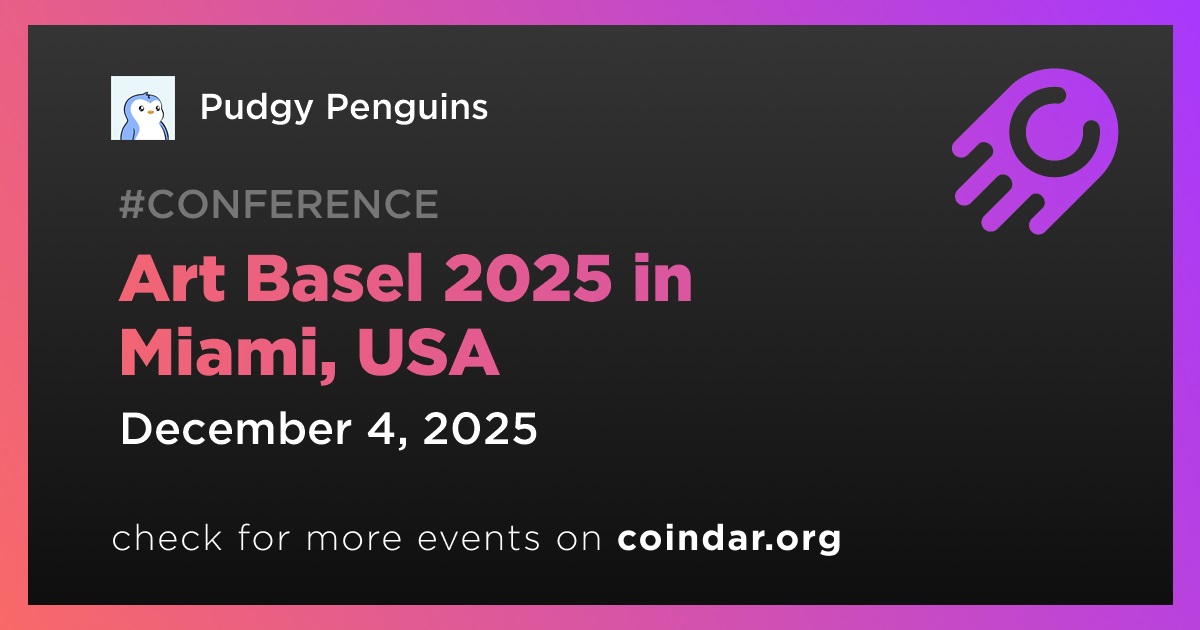 Pudgy Penguins

#CONFERENCE

Art Basel 2025 in Miami, USA

December 4, 2025

check for more events on coindar.org